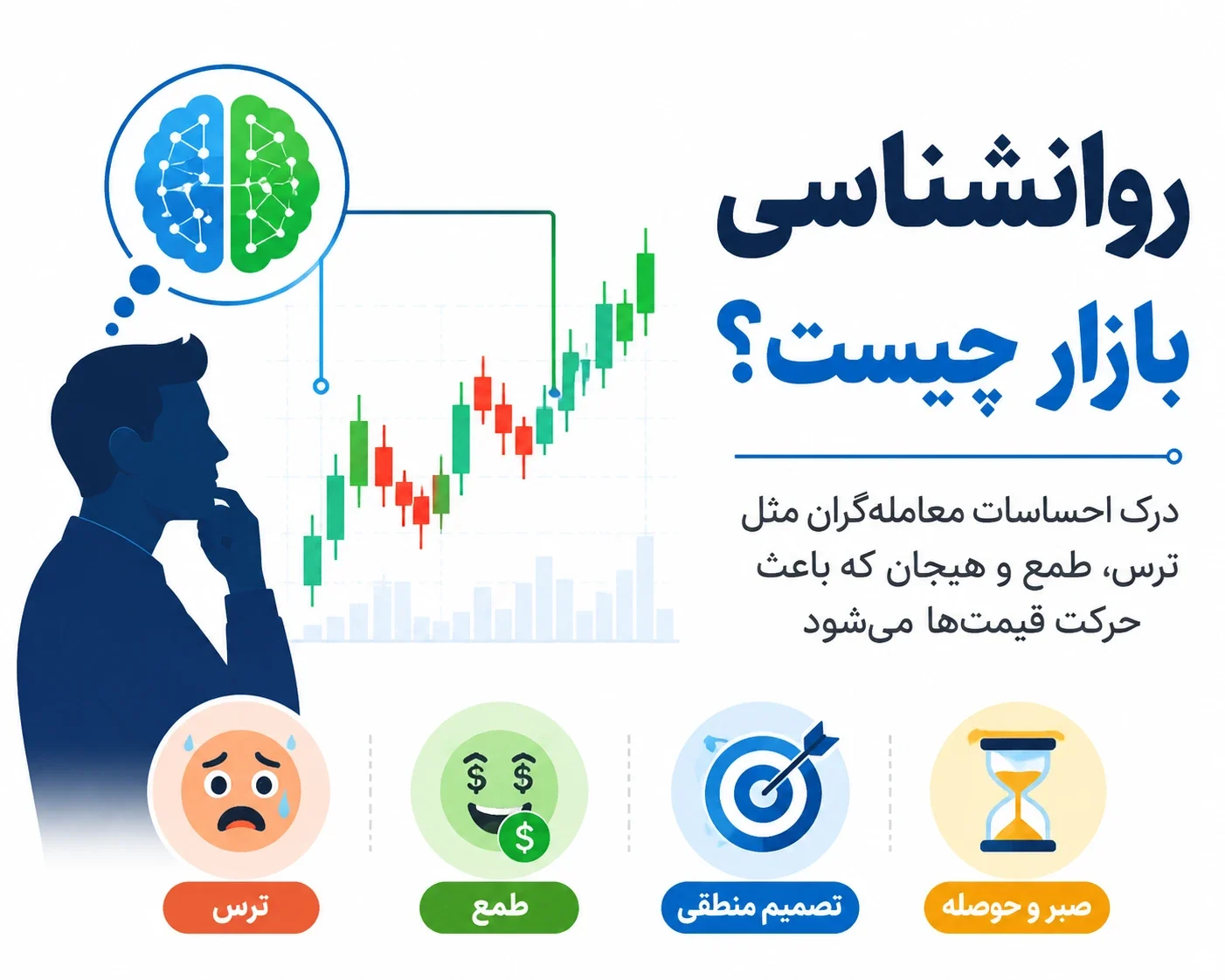 روانشناسی
بازار چیست؟

درک احساسات معامله‌گران مثل ترس، طمع و هیجان که باعث حرکت قیمت‌ها می‌شود

صبر و حوصله

تصمیم منطقی

طمع

ترس